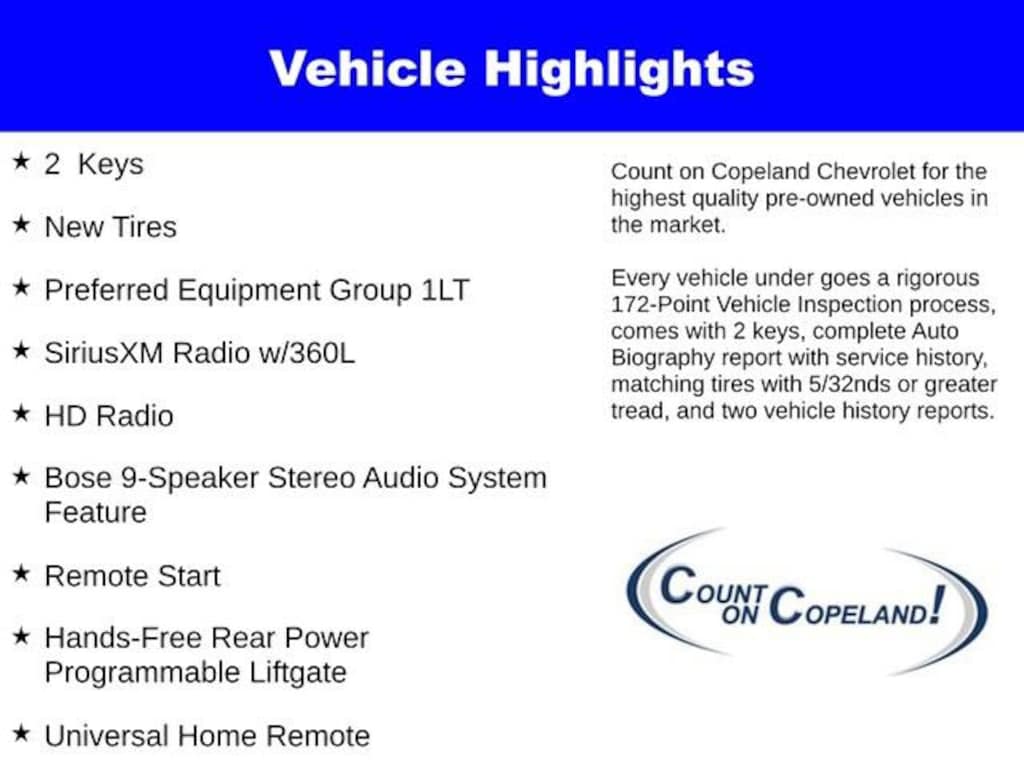 Vehicle Highlights

★ 2 Keys

★ New Tires

★ Preferred Equipment Group 1LT

★ SiriusXM Radio w/360L

★ HD Radio

★ Bose 9-Speaker Stereo Audio System Feature

★ Remote Start

★ Hands-Free Rear Power Programmable Liftgate

★ Universal Home Remote

Count on Copeland Chevrolet for the highest quality pre-owned vehicles in the market.

Every vehicle under goes a rigorous 172-Point Vehicle Inspection process, comes with 2 keys, complete Auto Biography report with service history, matching tires with 5/32nds or greater tread, and two vehicle history reports.

COUNT ON COPELAND!